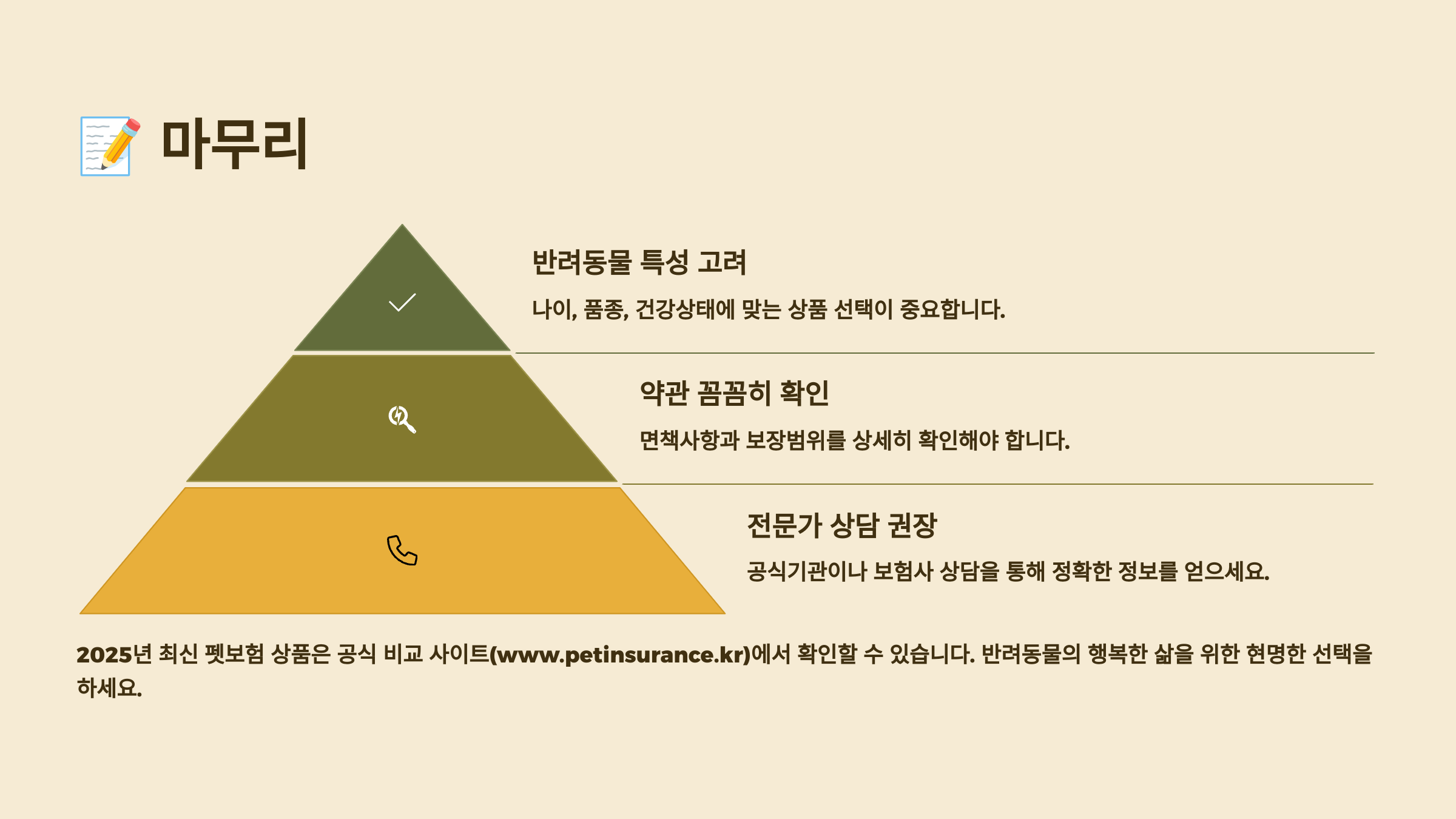 📝 마무리

반려동물 특성 고려

나이, 품종, 건강상태에 맞는 상품 선택이 중요합니다.

약관 꼼꼼히 확인

면책사항과 보장범위를 상세히 확인해야 합니다.

전문가 상담 권장

공식기관이나 보험사 상담을 통해 정확한 정보를 얻으세요.

2025년 최신 펫보험 상품은 공식 비교 사이트(www.petinsurance.kr)에서 확인할 수 있습니다. 반려동물의 행복한 삶을 위한 현명한 선택을 하세요.